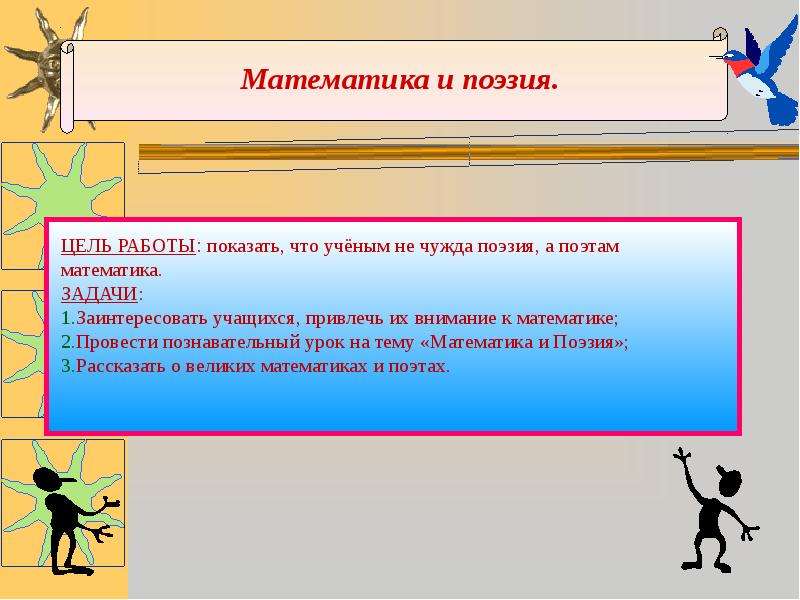 Математика и поэзия.

ЦЕЛЬ РАБОТЫ: показать, что учёным не чужда поэзия, а поэтам математика.
ЗАДАЧИ:
1.Заинтересовать учащихся, привлечь их внимание к математике;
2.Провести познавательный урок на тему «Математика и Поэзия»;
3.Рассказать о великих математиках и поэтах.